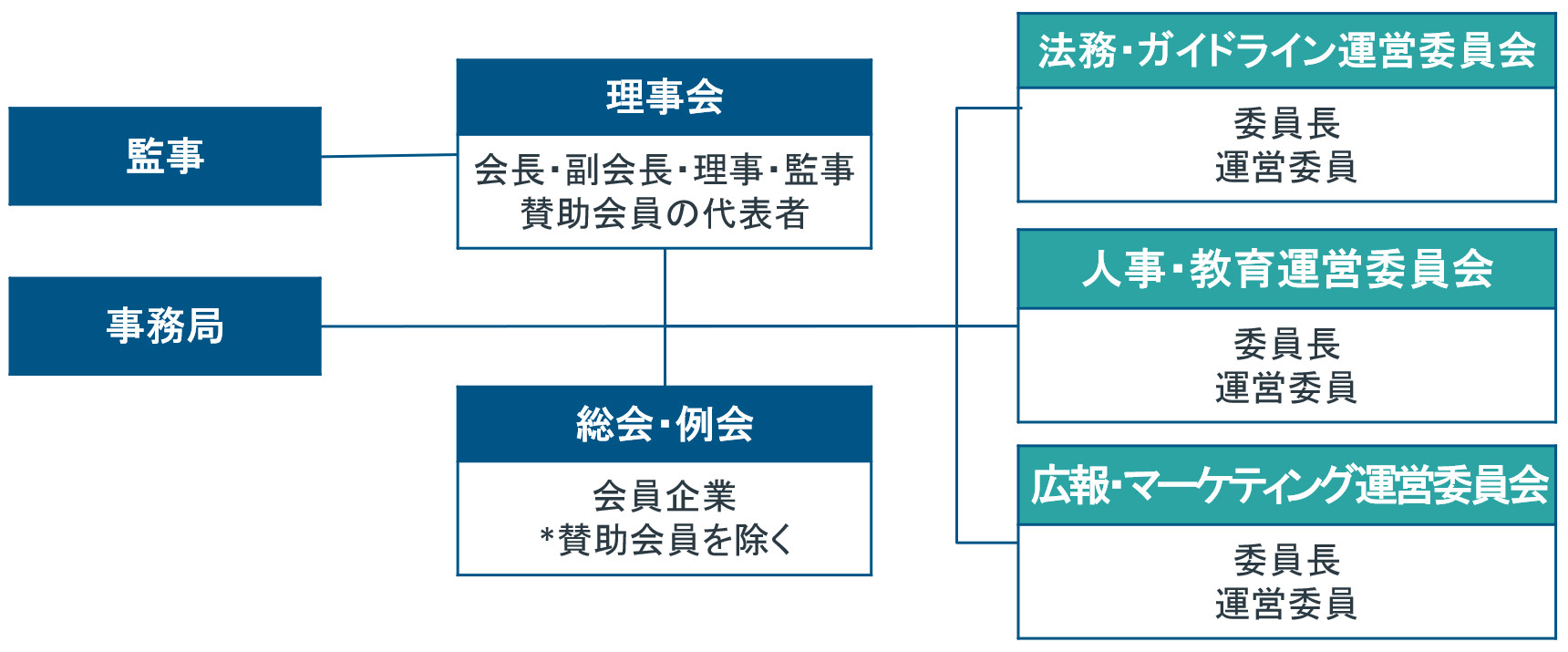 監事

事務局

理事会

会長・副会長・理事・監事
賛助会員の代表者

総会・例会

会員企業
*賛助会員を除く

法務・ガイドライン運営委員会

委員長
運営委員

人事・教育運営委員会

委員長
運営委員

広報・マーケティング運営委員会

委員長
運営委員